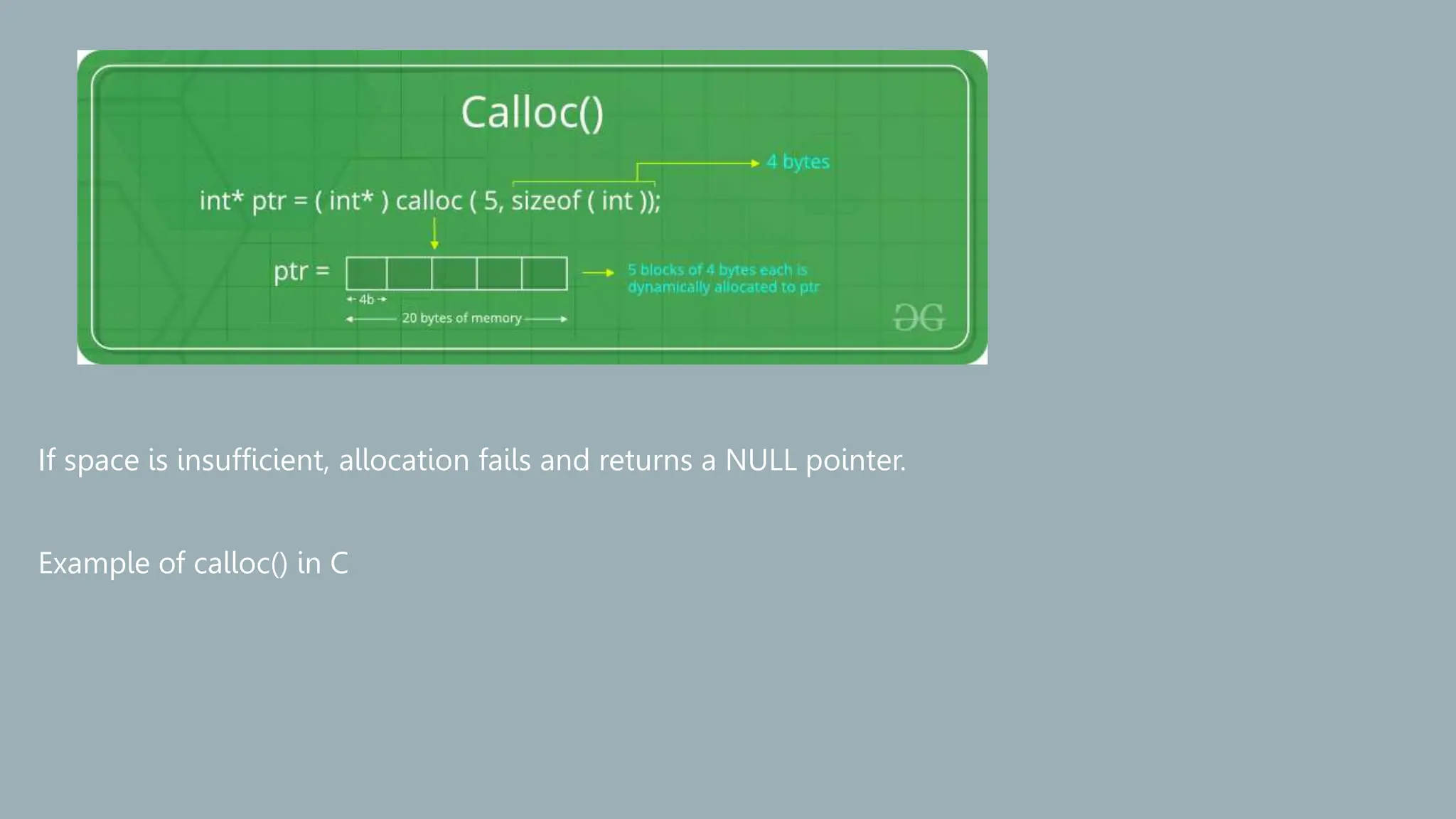 Calloc()

4 bytes

int* ptr = ( int* ) calloc ( 5, sizeof ( int ));

ptr =

5 blocks of 4 bytes each is dynamically allocated to ptr

4b

20 bytes of memory

ƏG

If space is insufficient, allocation fails and returns a NULL pointer.

Example of calloc() in C